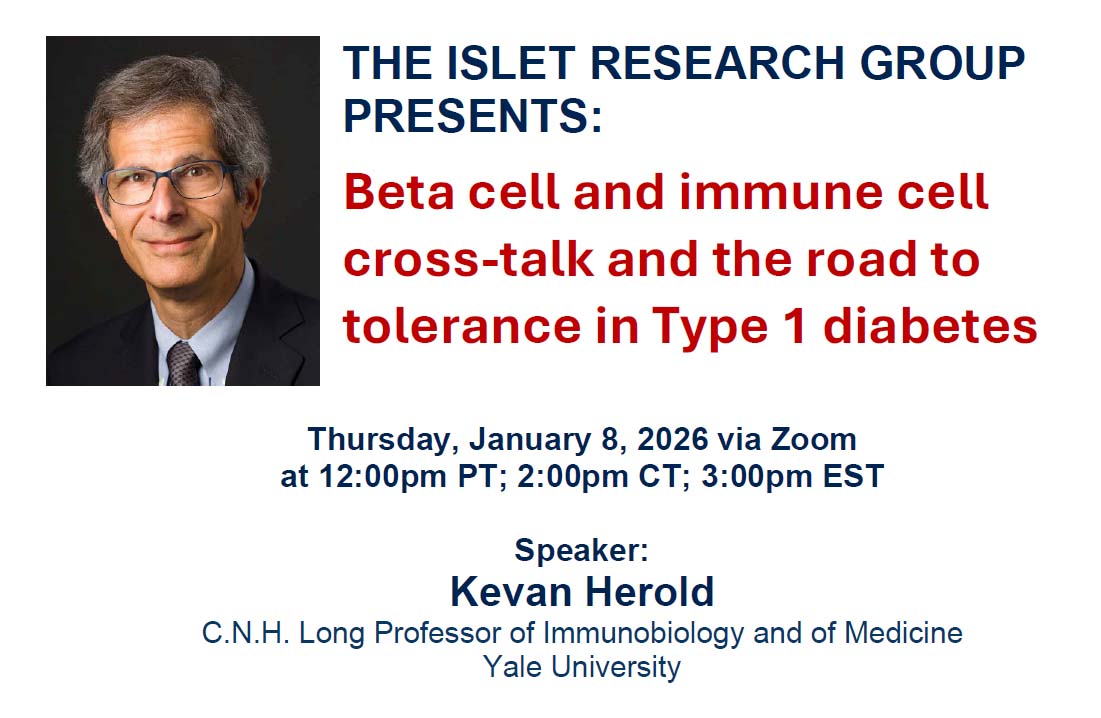 THE ISLET RESEARCH GROUP PRESENTS:

Beta cell and immune cell cross-talk and the road to tolerance in Type 1 diabetes

Thursday, January 8, 2026 via Zoom
at 12:00pm PT; 2:00pm CT; 3:00pm EST

Speaker:
Kevan Herold
C.N.H. Long Professor of Immunobiology and of Medicine
Yale University